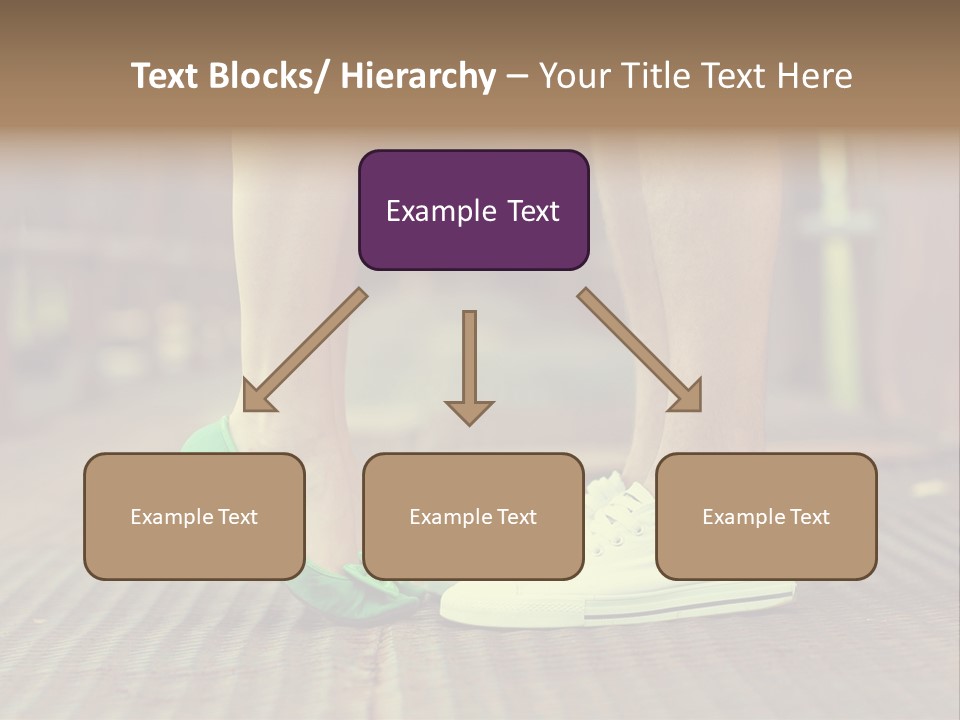 Text Blocks/ Hierarchy – Your Title Text Here

Example Text

Example Text

Example Text

Example Text